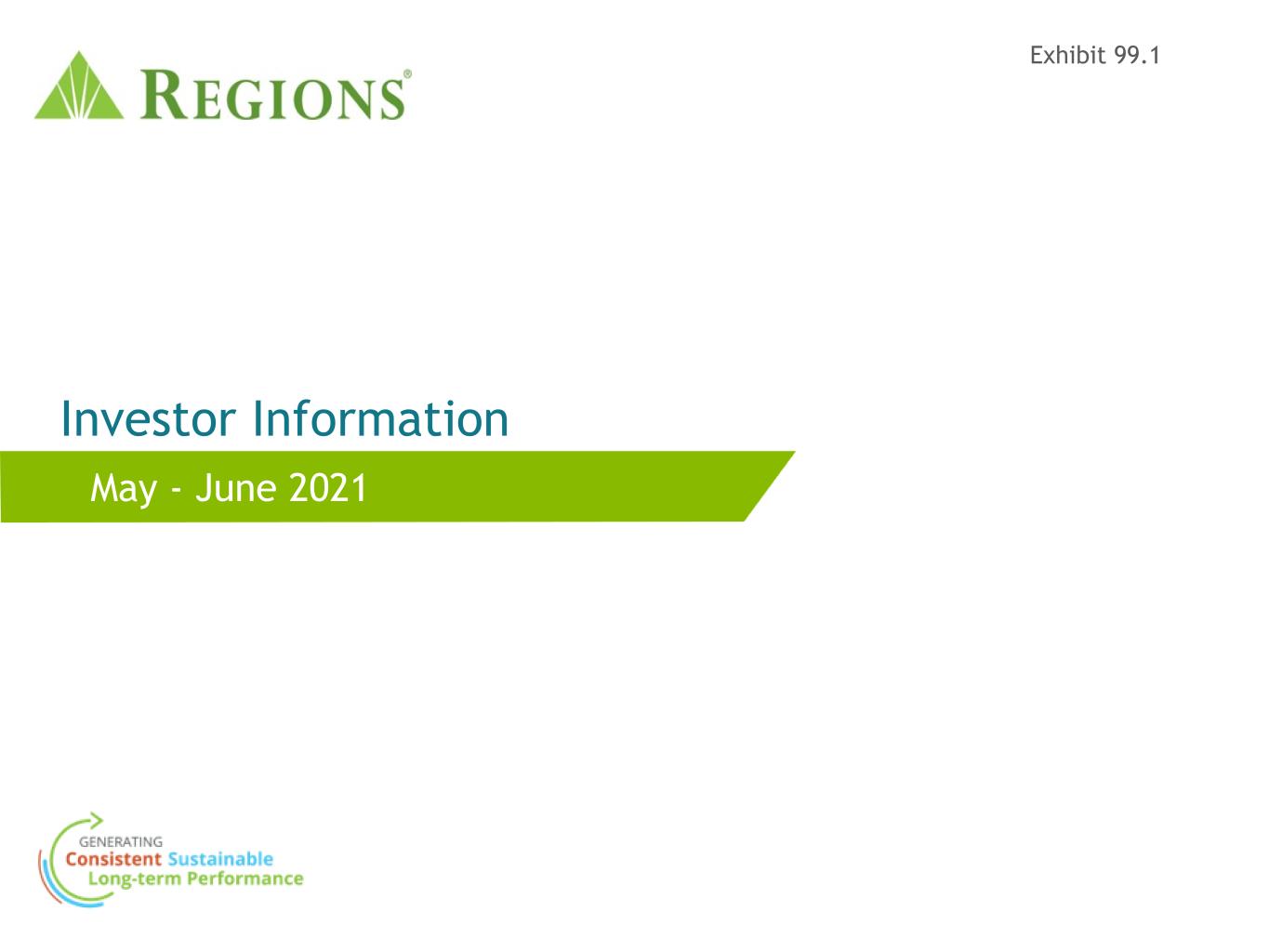 REGIONS®

Exhibit 99.1

Investor Information

May - June 2021

GENERATING
Consistent Sustainable
Long-term Performance